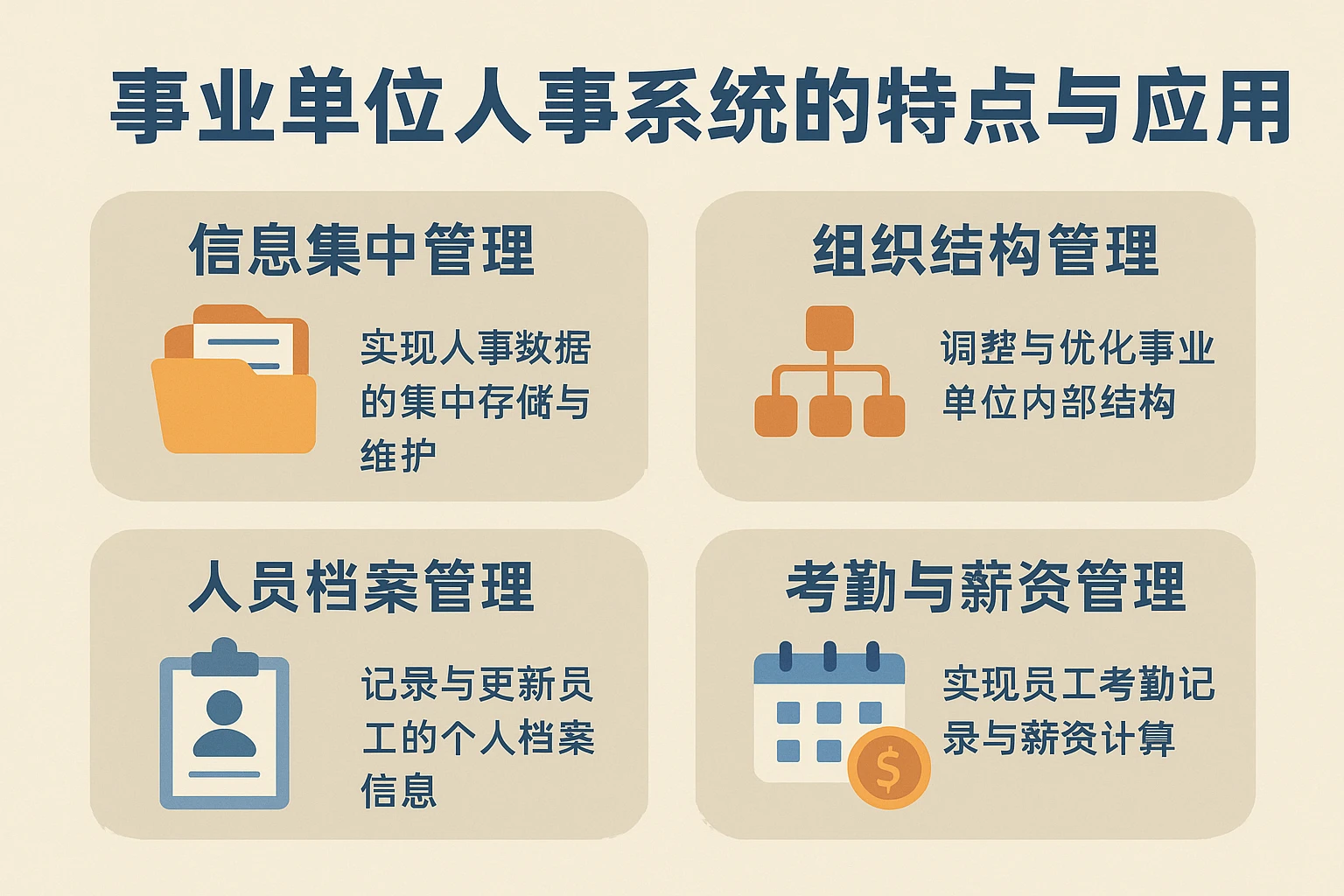 事业单位人事系统的特点与应用

信息集中管理

实现人事数据的集中存储与维护

组织结构管理

调整与优化事业单位内部结构

人员档案管理

记录与更新员工的个人档案信息

考勤与薪资管理

实现员工考勤记录与薪资计算

$